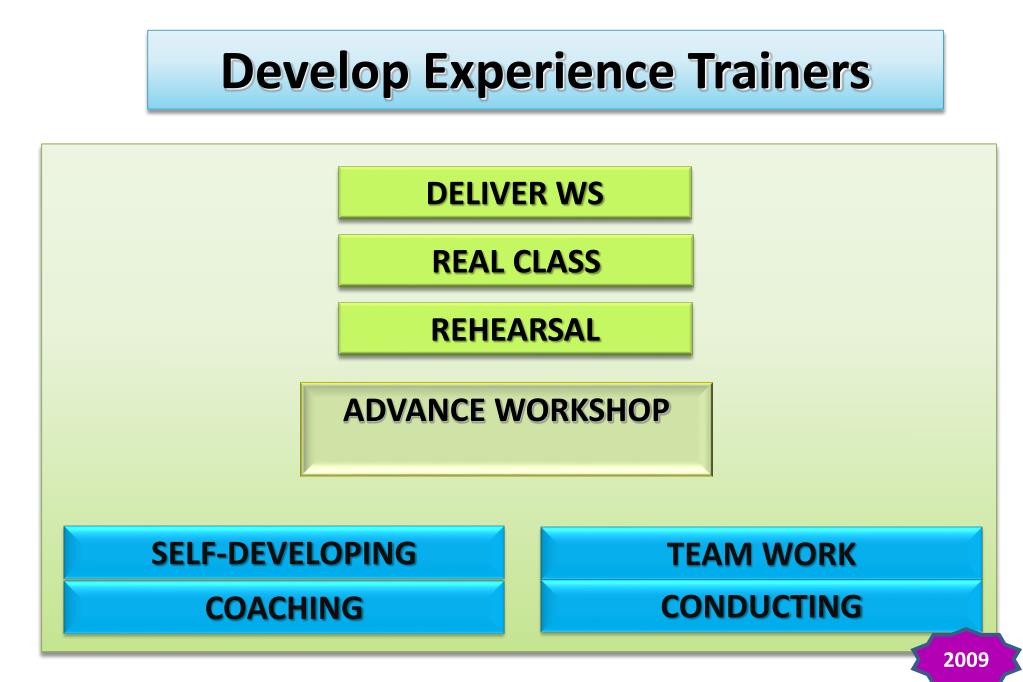 Develop Experience Trainers

DELIVER WS

REAL CLASS

REHEARSAL

ADVANCE WORKSHOP

SELF-DEVELOPING

COACHING

TEAM WORK

CONDUCTING

2009